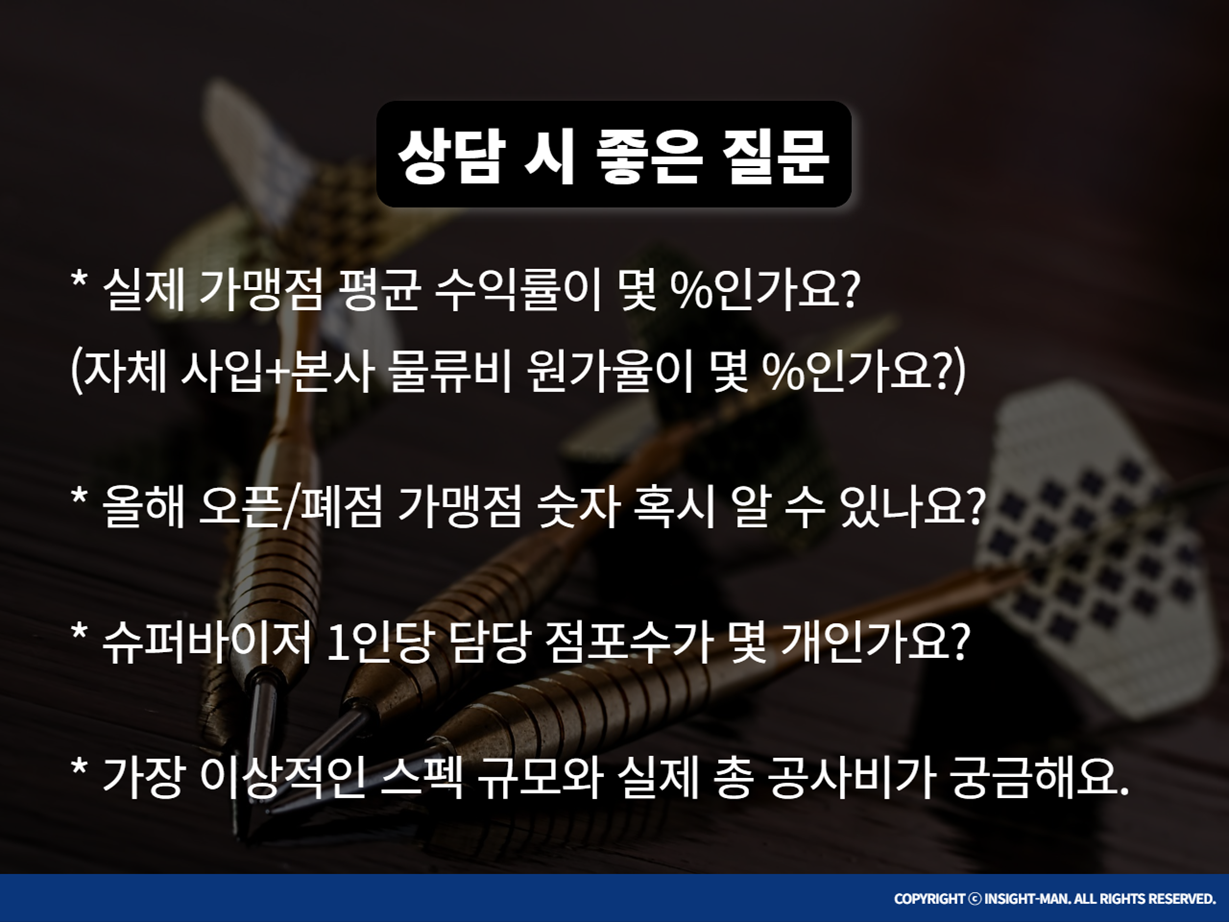 상담 시 좋은 질문

* 실제 가맹점 평균 수익률이 몇 %인가요?
(자체 사입+본사 물류비 원가율이 몇 %인가요?)

* 올해 오픈/폐점 가맹점 숫자 혹시 알 수 있나요?

* 슈퍼바이저 1인당 담당 점포수가 몇 개인가요?

* 가장 이상적인 스펙 규모와 실제 총 공사비가 궁금해요.

COPYRIGHT ⓒ INSIGHT-MAN. ALL RIGHTS RESERVED.